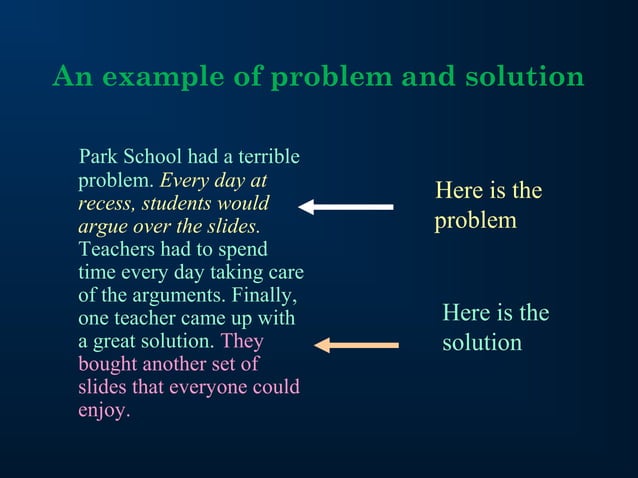 An example of problem and solution

Park School had a terrible problem. Every day at recess, students would argue over the slides. Teachers had to spend time every day taking care of the arguments. Finally, one teacher came up with a great solution. They bought another set of slides that everyone could enjoy.

Here is the problem

Here is the solution